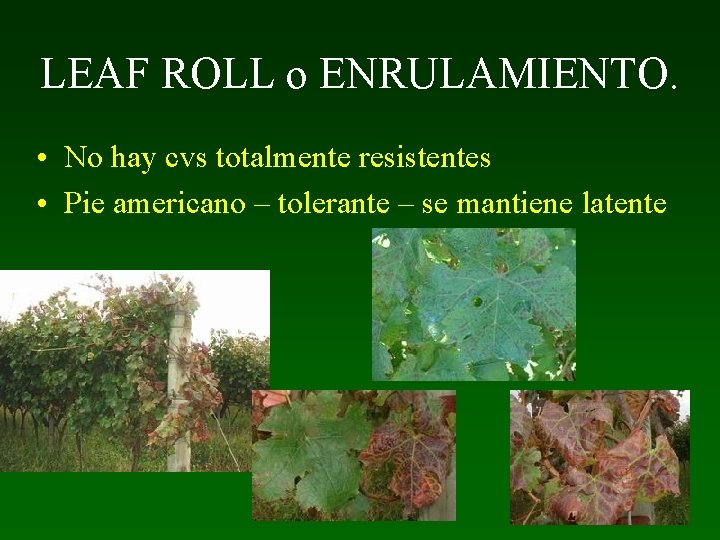 LEAF ROLL o ENRULAMIENTO.

• No hay cvs totalmente resistentes
• Pie americano – tolerante – se mantiene latente